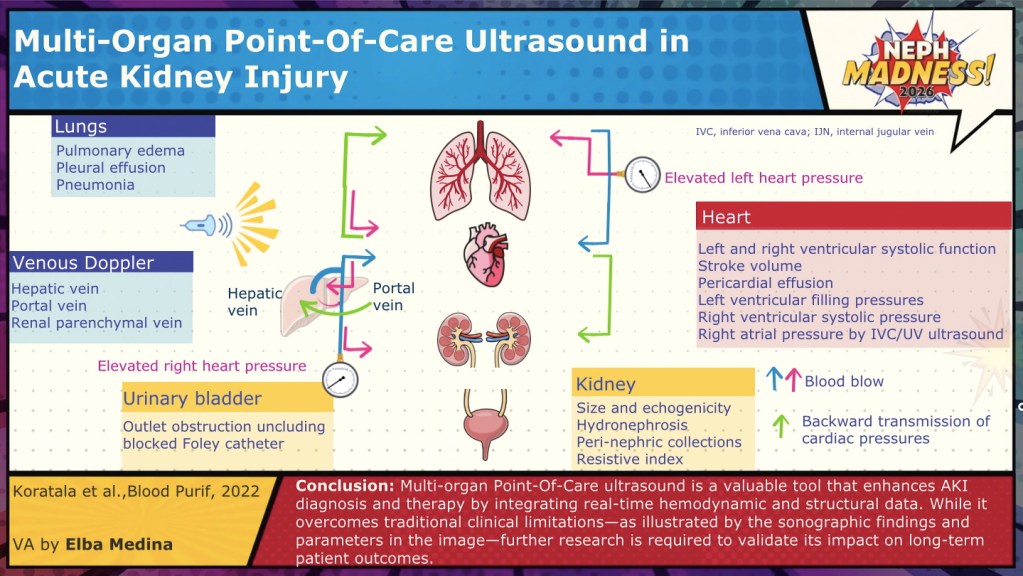 Multi-Organ Point-Of-Care Ultrasound in Acute Kidney Injury

NEPH MADNESS! 2026

IVC, inferior vena cava; IJN, internal jugular vein

Lungs
Pulmonary edema
Pleural effusion
Pneumonia

Elevated left heart pressure

Heart
Left and right ventricular systolic function
Stroke volume
Pericardial effusion
Left ventricular filling pressures
Right ventricular systolic pressure
Right atrial pressure by IVC/UV ultrasound

Venous Doppler
Hepatic vein
Portal vein
Renal parenchymal vein

Hepatic vein

Portal vein

Elevated right heart pressure

Urinary bladder
Outlet obstruction uncluding blocked Foley catheter

Kidney
Size and echogenicity
Hydronephrosis
Peri-nephric collections
Resistive index

Blood blow

Backward transmission of cardiac pressures

Koratala et al.,Blood Purif, 2022

VA by Elba Medina

Conclusion: Multi-organ Point-Of-Care ultrasound is a valuable tool that enhances AKI diagnosis and therapy by integrating real-time hemodynamic and structural data. While it overcomes traditional clinical limitations—as illustrated by the sonographic findings and parameters in the image—further research is required to validate its impact on long-term patient outcomes.